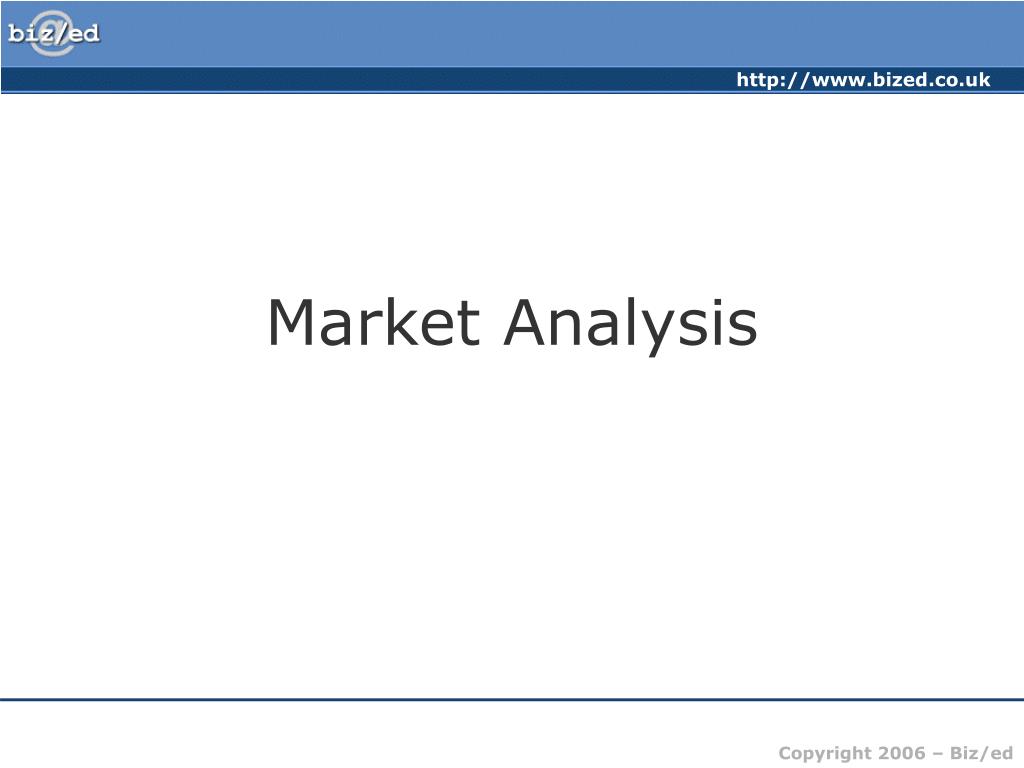 biz/ed

http://www.bized.co.uk

Market Analysis

Copyright 2006 – Biz/ed